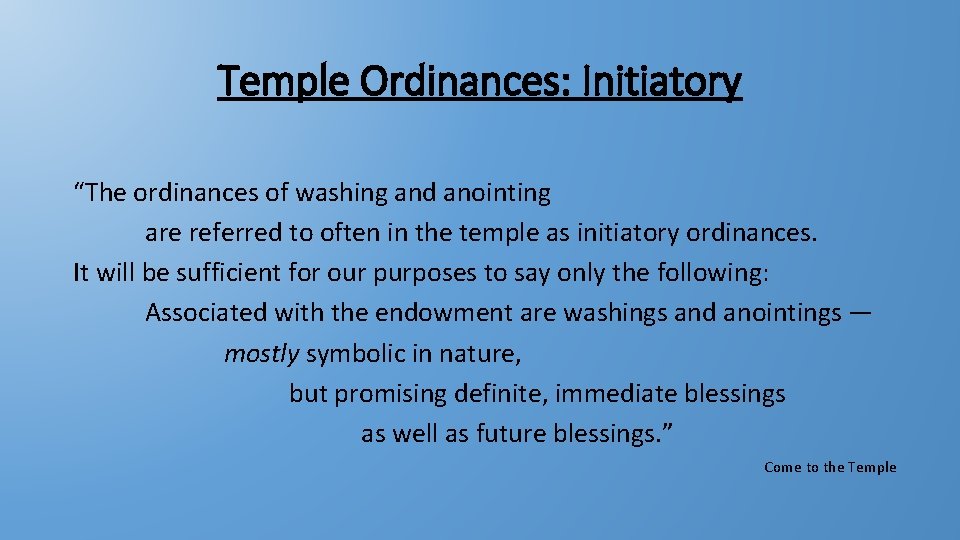 Temple Ordinances: Initiatory

“The ordinances of washing and anointing are referred to often in the temple as initiatory ordinances. It will be sufficient for our purposes to say only the following: Associated with the endowment are washings and anointings — mostly symbolic in nature, but promising definite, immediate blessings as well as future blessings.”

Come to the Temple